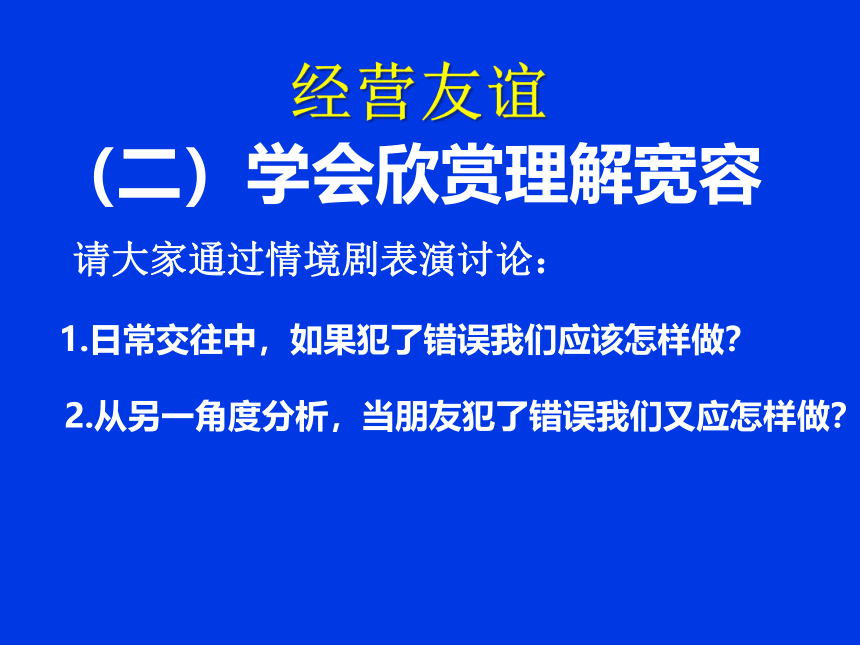 经营友谊

（二）学会欣赏理解宽容

请大家通过情境剧表演讨论：

1.日常交往中，如果犯了错误我们应该怎样做?

2.从另一角度分析，当朋友犯了错误我们又应怎样做?